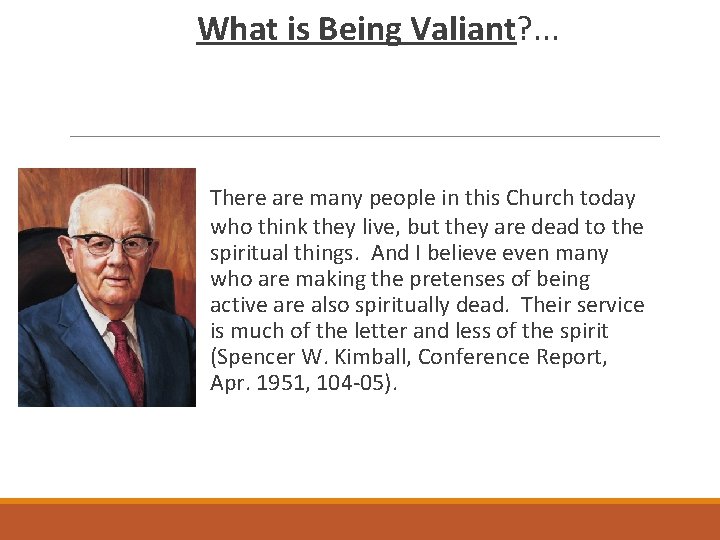 What is Being Valiant?...

There are many people in this Church today who think they live, but they are dead to the spiritual things. And I believe even many who are making the pretenses of being active are also spiritually dead. Their service is much of the letter and less of the spirit (Spencer W. Kimball, Conference Report, Apr. 1951, 104-05).